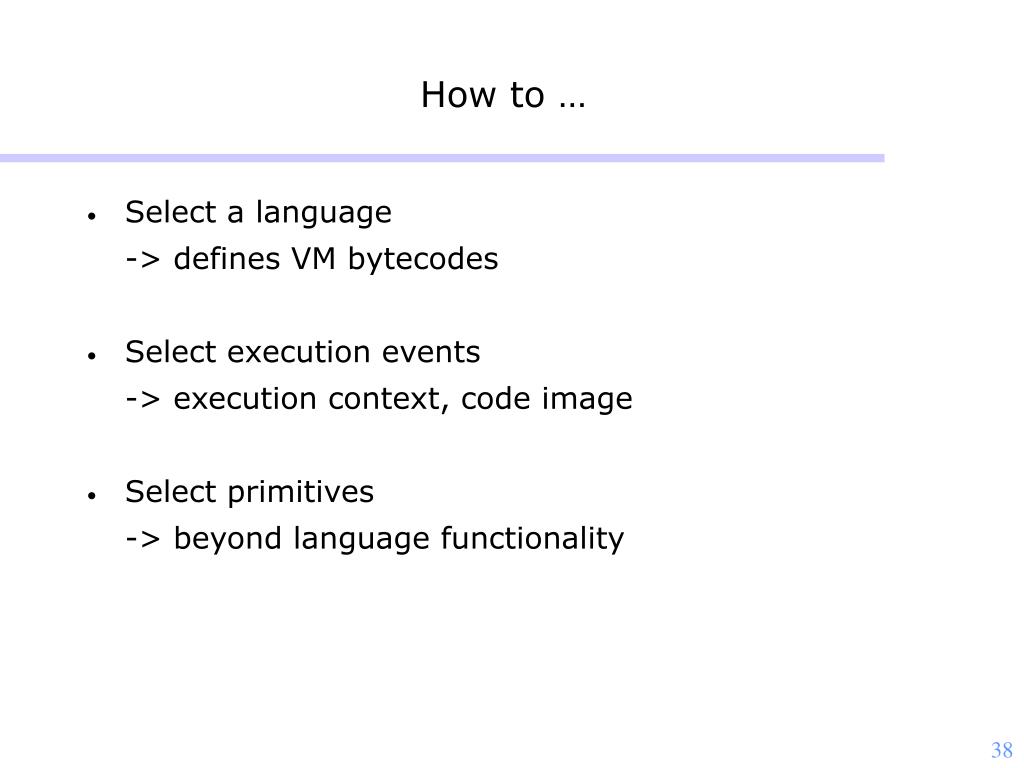 How to …

• Select a language
-> defines VM bytecodes

• Select execution events
-> execution context, code image

• Select primitives
-> beyond language functionality

38